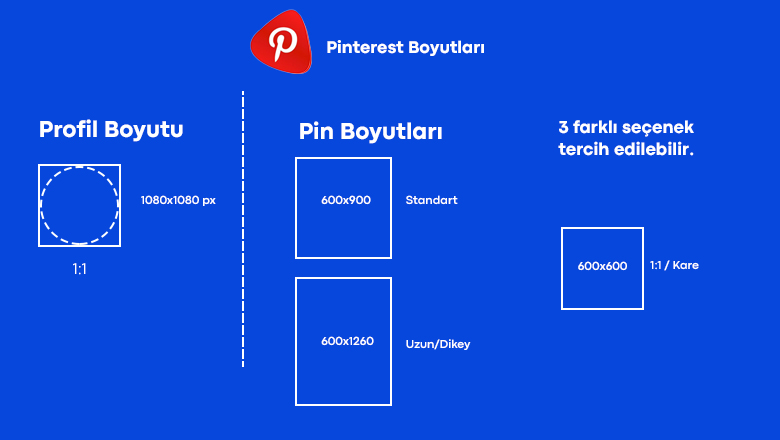 Pinterest Boyutları

Profil Boyutu

1080x1080 px

1:1

Pin Boyutları

600x900

Standart

600x1260

Uzun/Dikey

3 farklı seçenek tercih edilebilir.

600x600

1:1 / Kare